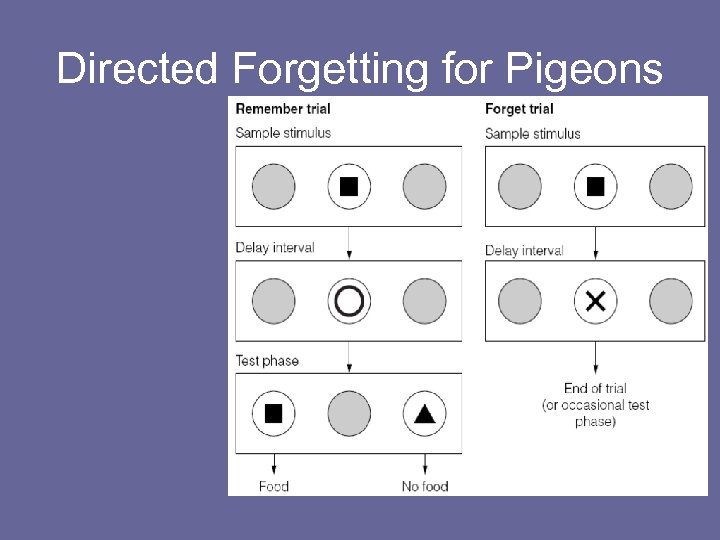 Directed Forgetting for Pigeons

Remember trial

Sample stimulus

Delay interval

Test phase

Food

No food

Forget trial

Sample stimulus

Delay interval

End of trial (or occasional test phase)